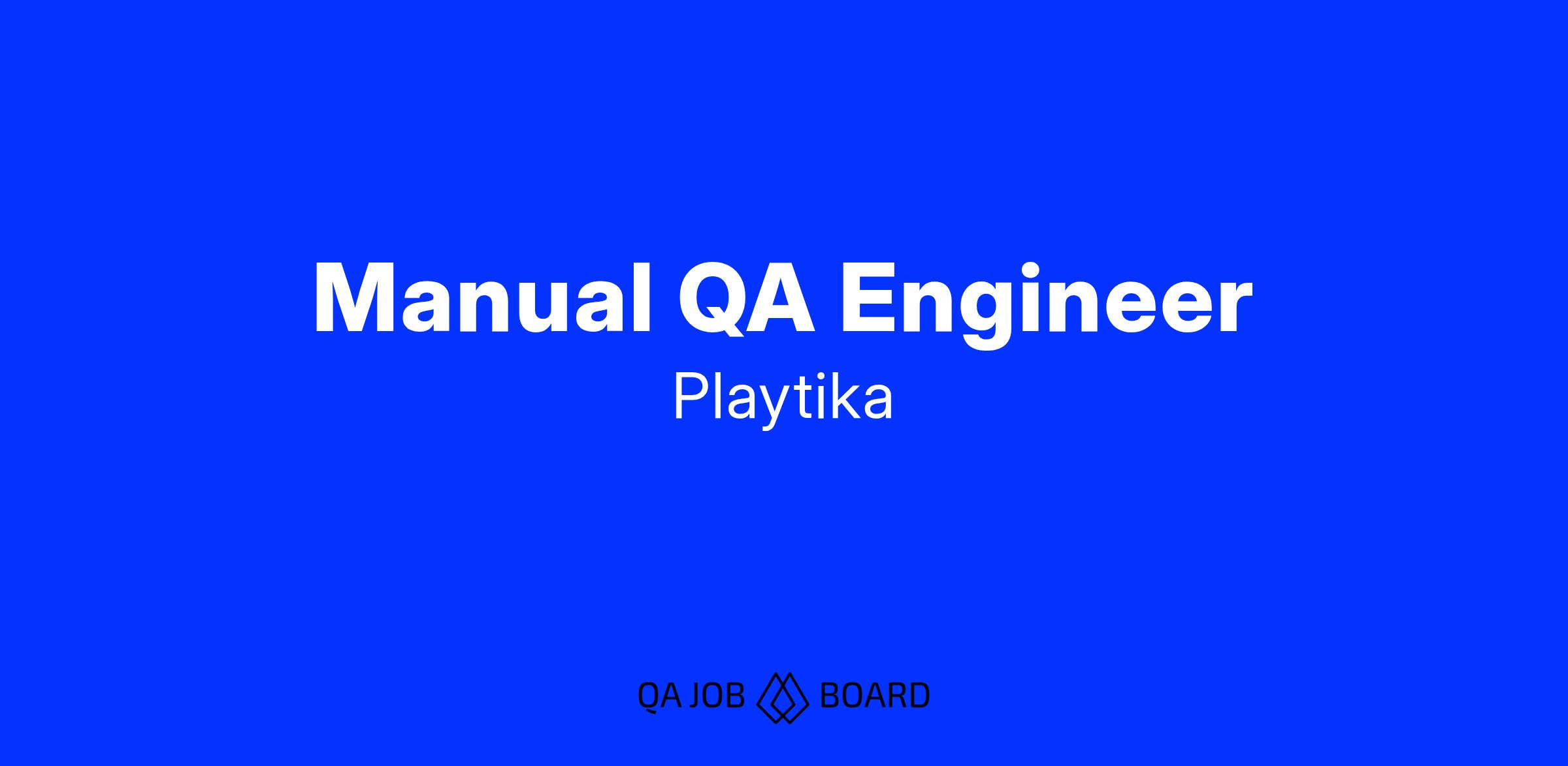 Manual QA Engineer

Playtika

QA JOB BOARD